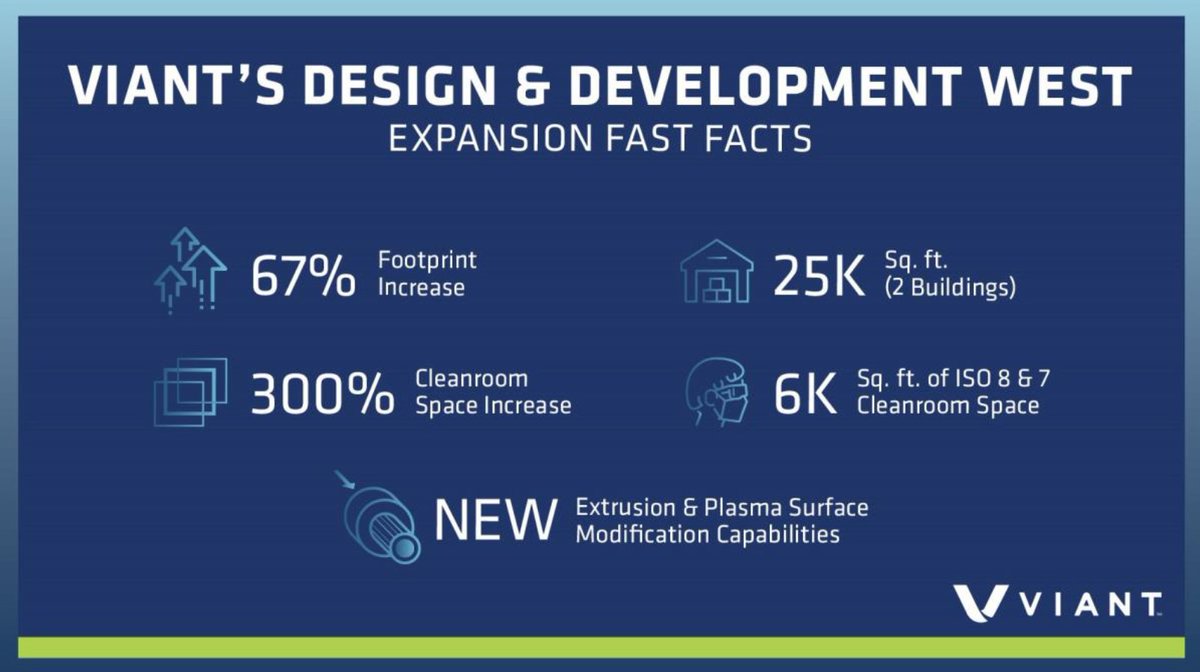 VIANT'S DESIGN & DEVELOPMENT WEST
EXPANSION FAST FACTS

67% Footprint Increase

25K Sq. ft. (2 Buildings)

300% Cleanroom Space Increase

6K Sq. ft. of ISO 8 & 7 Cleanroom Space

NEW Extrusion & Plasma Surface Modification Capabilities

VIANT